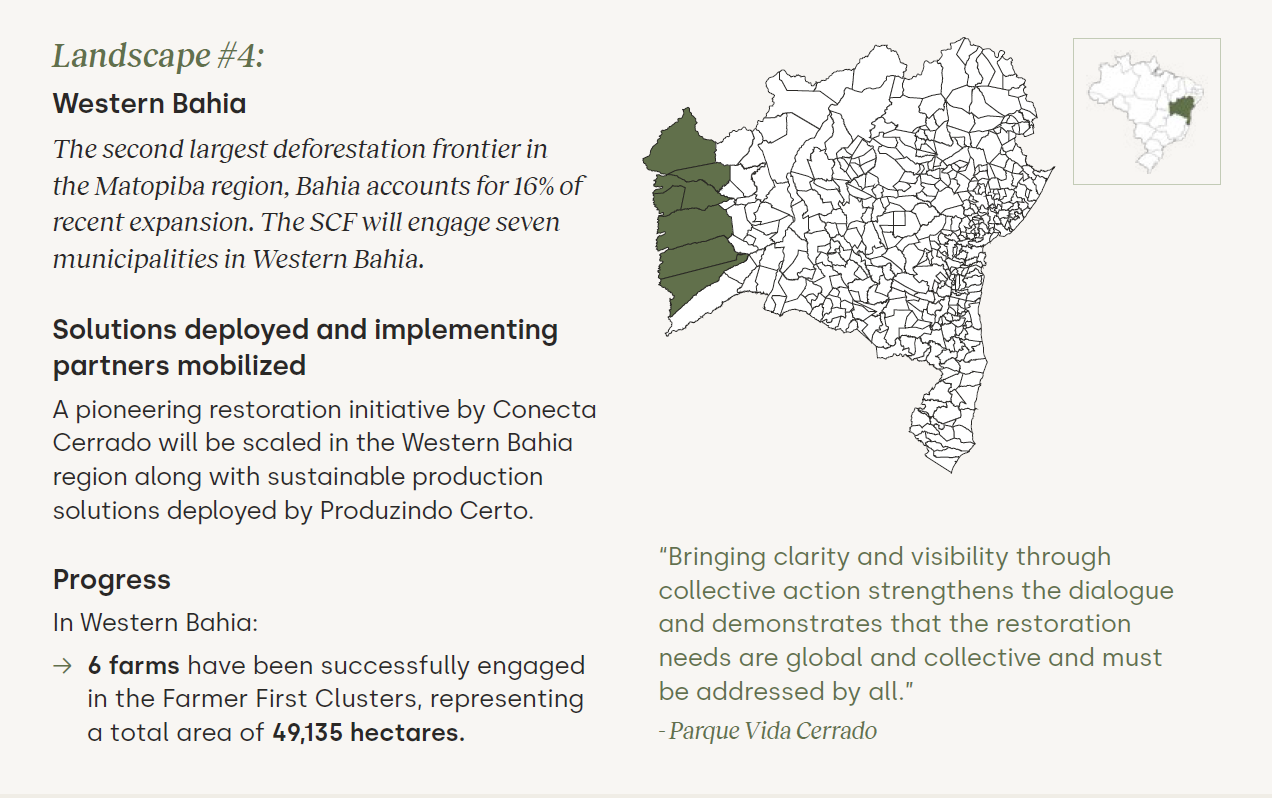 Landscape #4:

Western Bahia

The second largest deforestation frontier in the Matopiba region, Bahia accounts for 16% of recent expansion. The SCF will engage seven municipalities in Western Bahia.

Solutions deployed and implementing partners mobilized

A pioneering restoration initiative by Conecta Cerrado will be scaled in the Western Bahia region along with sustainable production solutions deployed by Produzindo Certo.

Progress

In Western Bahia:

→ 6 farms have been successfully engaged in the Farmer First Clusters, representing a total area of 49,135 hectares.

"Bringing clarity and visibility through collective action strengthens the dialogue and demonstrates that the restoration needs are global and collective and must be addressed by all."

- Parque Vida Cerrado